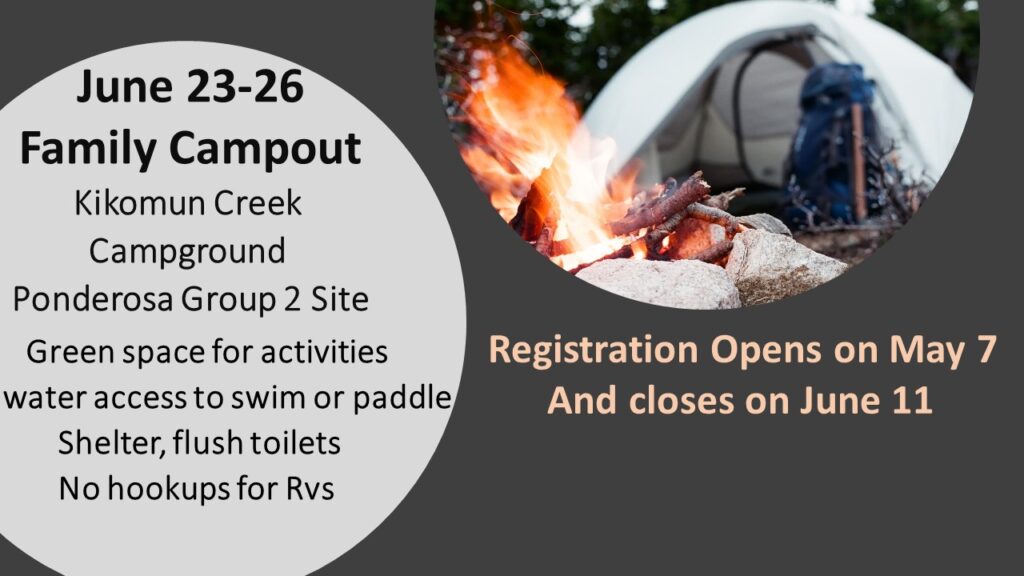 June 23-26
Family Campout

Kikomun Creek Campground
Ponderosa Group 2 Site
Green space for activities
water access to swim or paddle
Shelter, flush toilets
No hookups for Rvs

Registration Opens on May 7
And closes on June 11